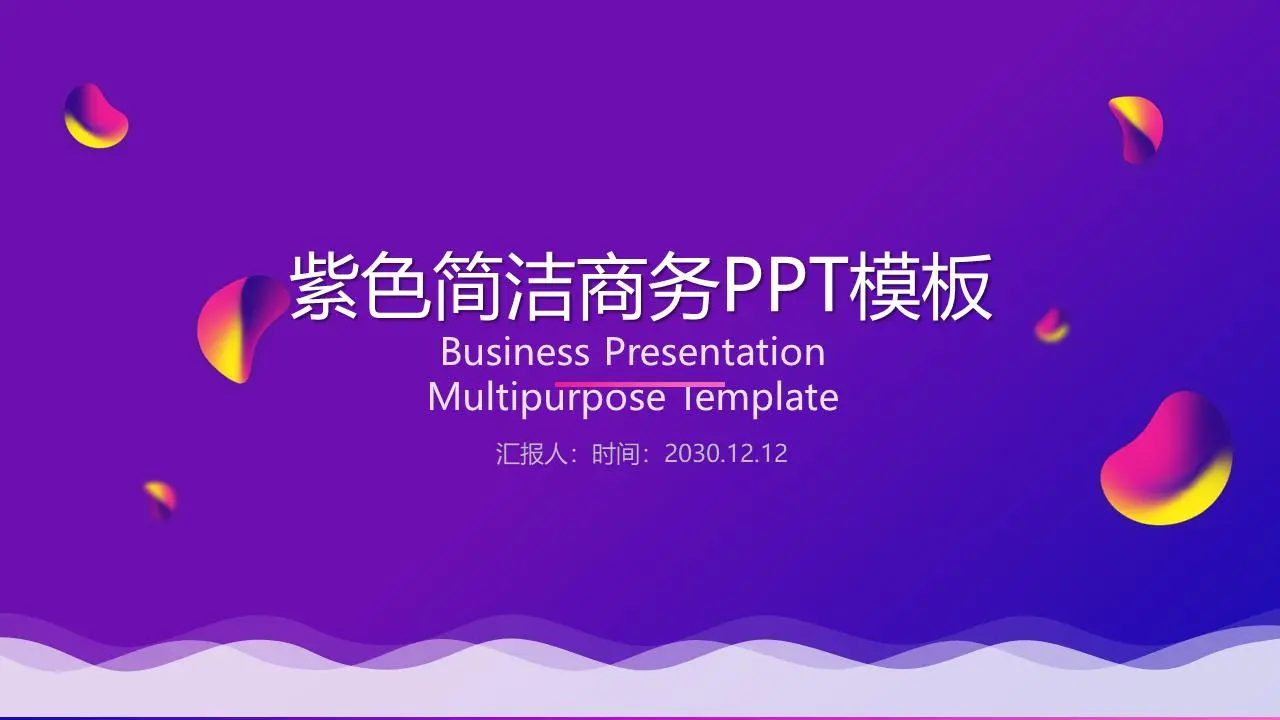 紫色简洁商务PPT模板

Business Presentation Multipurpose Template

汇报人：时间：2030.12.12